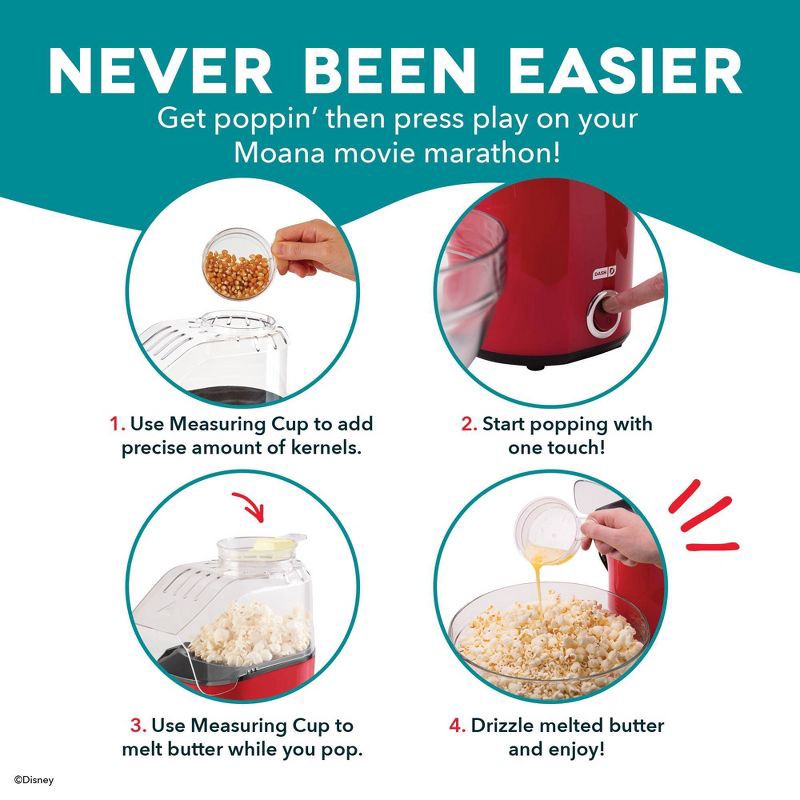 NEVER BEEN EASIER

Get poppin' then press play on your Moana movie marathon!

DASH

1. Use Measuring Cup to add precise amount of kernels.

2. Start popping with one touch!

3. Use Measuring Cup to melt butter while you pop.

4. Drizzle melted butter and enjoy!

©Disney